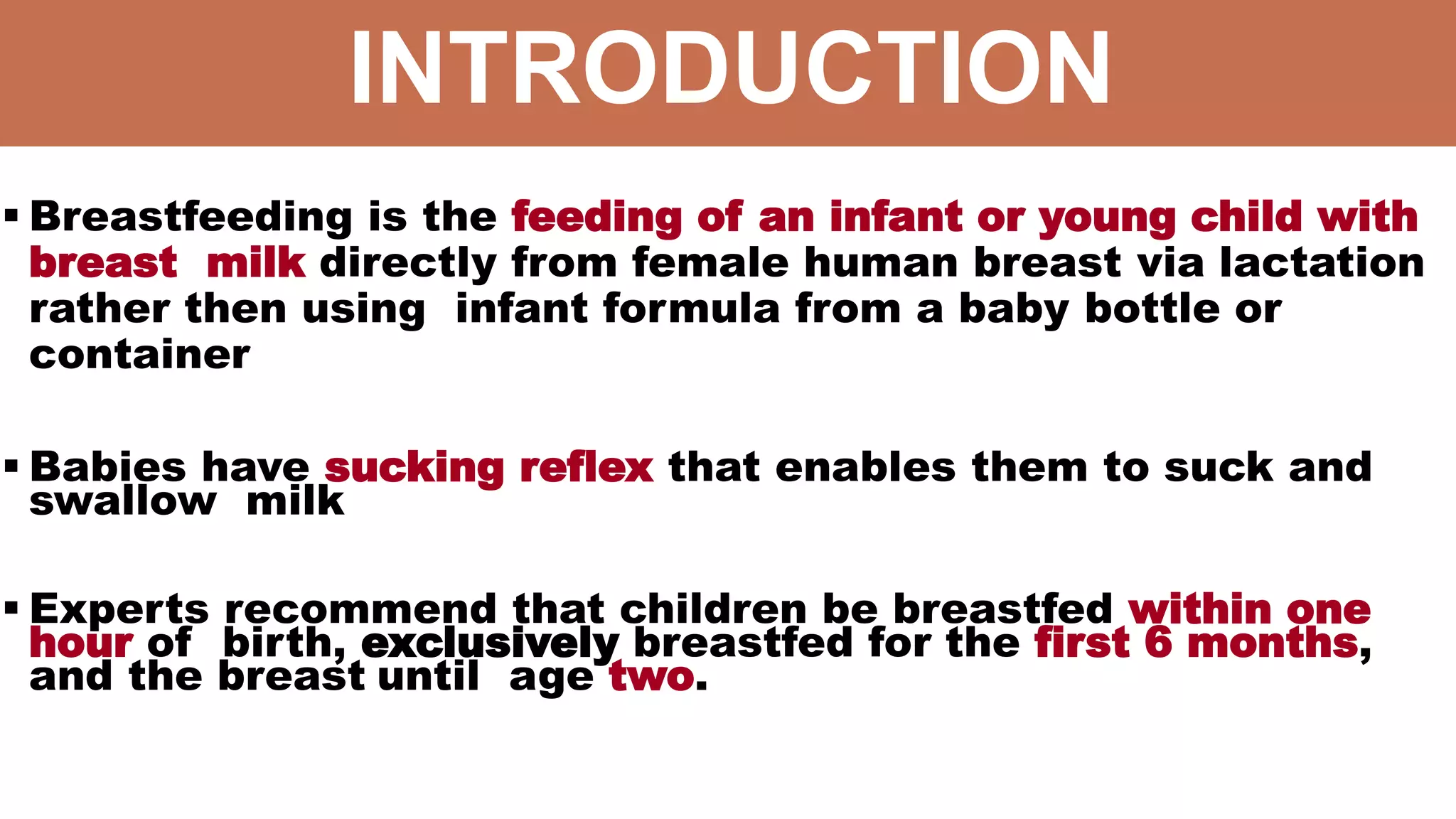 INTRODUCTION

▪ Breastfeeding is the feeding of an infant or young child with breast milk directly from female human breast via lactation rather then using infant formula from a baby bottle or container

▪ Babies have sucking reflex that enables them to suck and swallow milk

▪ Experts recommend that children be breastfed within one hour of birth, exclusively breastfed for the first 6 months, and the breast until age two.